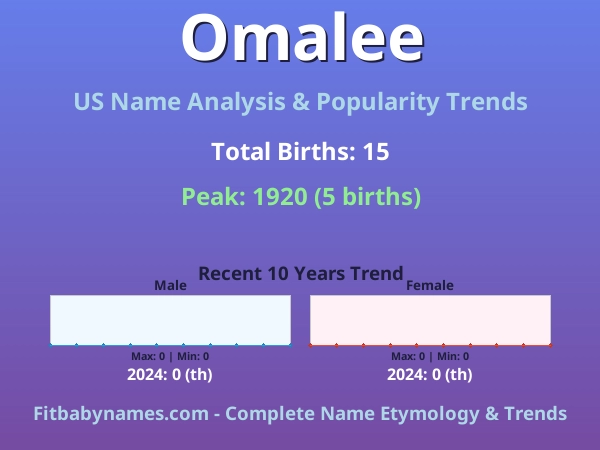 Omalee

US Name Analysis & Popularity Trends

Total Births: 15

Peak: 1920 (5 births)

Recent 10 Years Trend

Male

Max: 0 | Min: 0

2024: 0 (th)

Female

Max: 0 | Min: 0

2024: 0 (th)

Fitbabynames.com - Complete Name Etymology & Trends